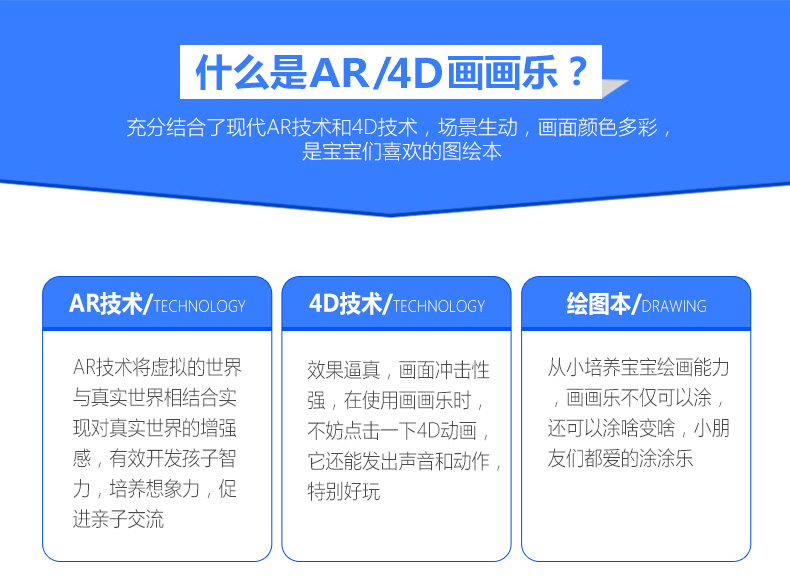 什么是AR/4D画画乐？

充分结合了现代AR技术和4D技术，场景生动，画面颜色多彩，是宝宝们喜欢的图绘本

AR技术/TECHNOLOGY

AR技术将虚拟的世界与真实世界相结合实现对真实世界的增强感，有效开发孩子智力，培养想象力，促进亲子交流

4D技术/TECHNOLOGY

效果逼真，画面冲击性强，在使用画画乐时，不妨点击一下4D动画，它还能发出声音和动作，特别好玩

绘图本/DRAWING

从小培养宝宝绘画能力，画画乐不仅可以涂，还可以涂啥变啥，小朋友们都爱的涂涂乐